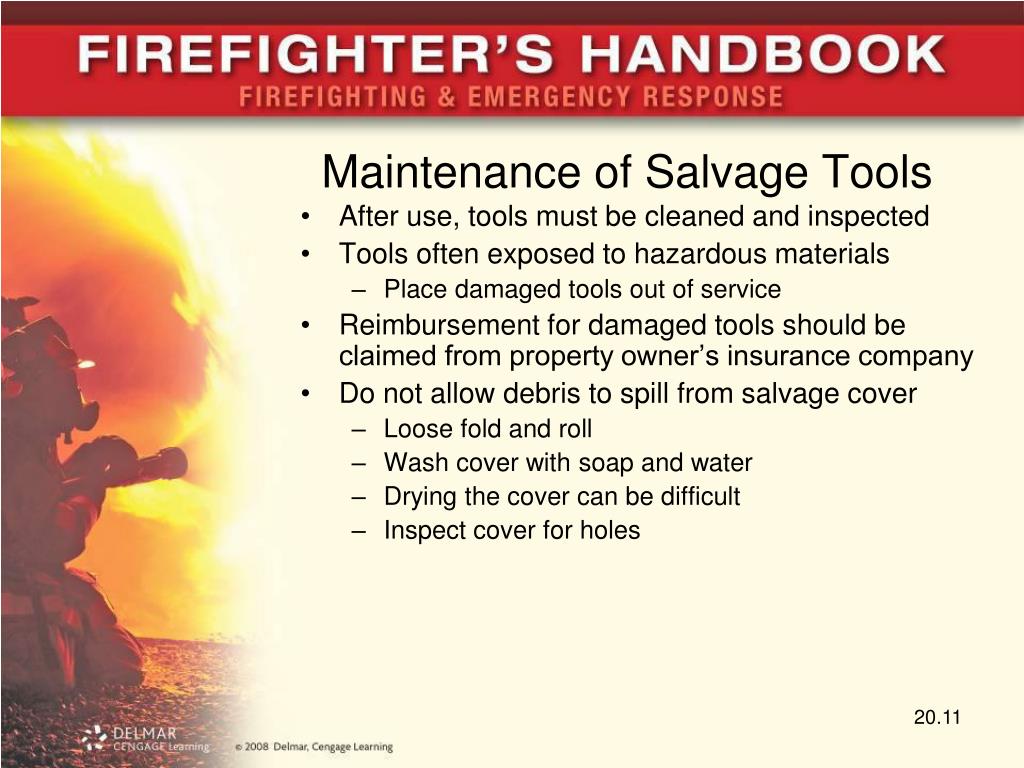 FIREFIGHTER'S HANDBOOK
FIREFIGHTING & EMERGENCY RESPONSE

Maintenance of Salvage Tools

• After use, tools must be cleaned and inspected
• Tools often exposed to hazardous materials
– Place damaged tools out of service
• Reimbursement for damaged tools should be claimed from property owner's insurance company
• Do not allow debris to spill from salvage cover
– Loose fold and roll
– Wash cover with soap and water
– Drying the cover can be difficult
– Inspect cover for holes

20.11

DELMAR CENGAGE Learning

© 2008 Delmar, Cengage Learning